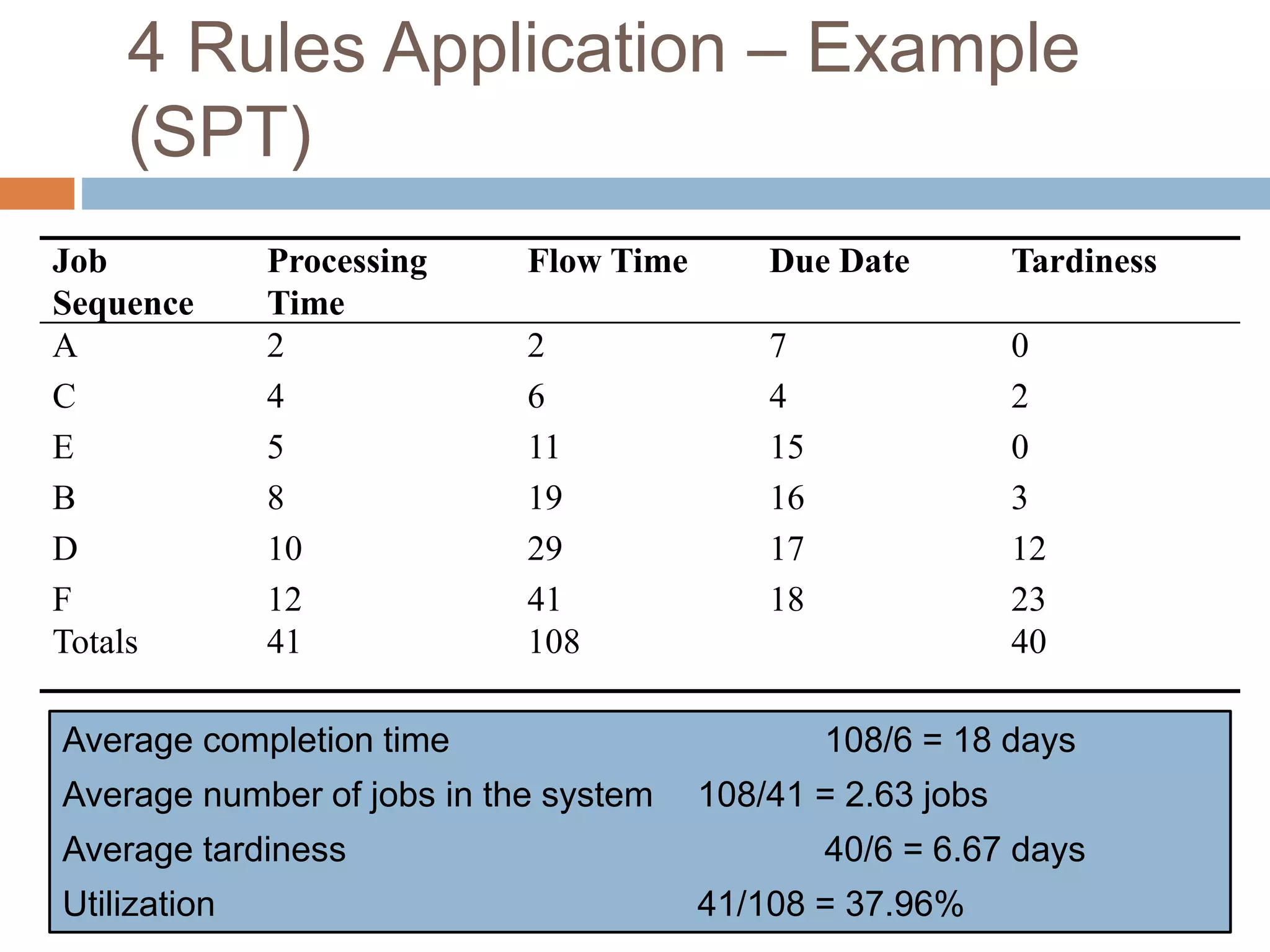 4 Rules Application – Example (SPT)

| Job Sequence | Processing Time | Flow Time | Due Date | Tardiness |
|---|---|---|---|---|
| A | 2 | 2 | 7 | 0 |
| C | 4 | 6 | 4 | 2 |
| E | 5 | 11 | 15 | 0 |
| B | 8 | 19 | 16 | 3 |
| D | 10 | 29 | 17 | 12 |
| F | 12 | 41 | 18 | 23 |
| Totals | 41 | 108 | | 40 |

Average completion time 108/6 = 18 days
Average number of jobs in the system 108/41 = 2.63 jobs
Average tardiness 40/6 = 6.67 days
Utilization 41/108 = 37.96%